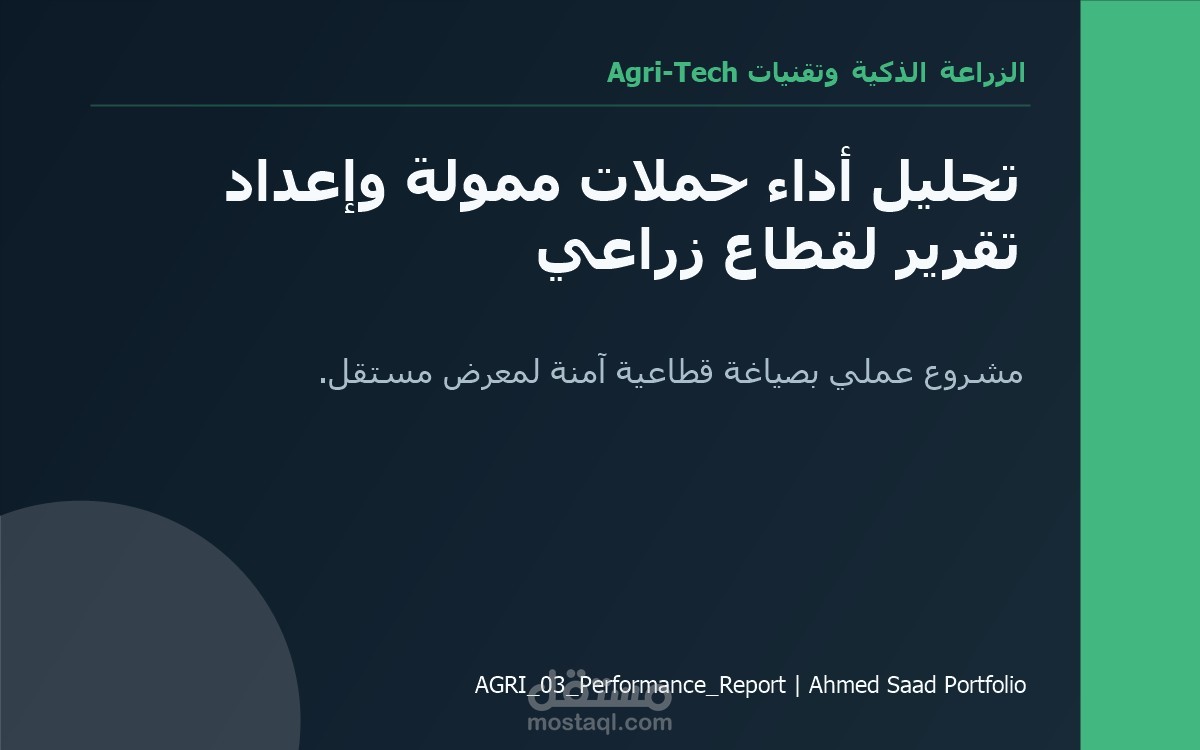 الزراعة الذكية وتقنيات Agri-Tech

تحليل أداء حملات ممولة وإعداد تقرير لقطاع زراعي

مشروع عملي بصياغة قطاعية آمنة لمعرض مستقل.

AGRI_03_Performance_Report | Ahmed Saad Portfolio

مستقل
mostaql.com